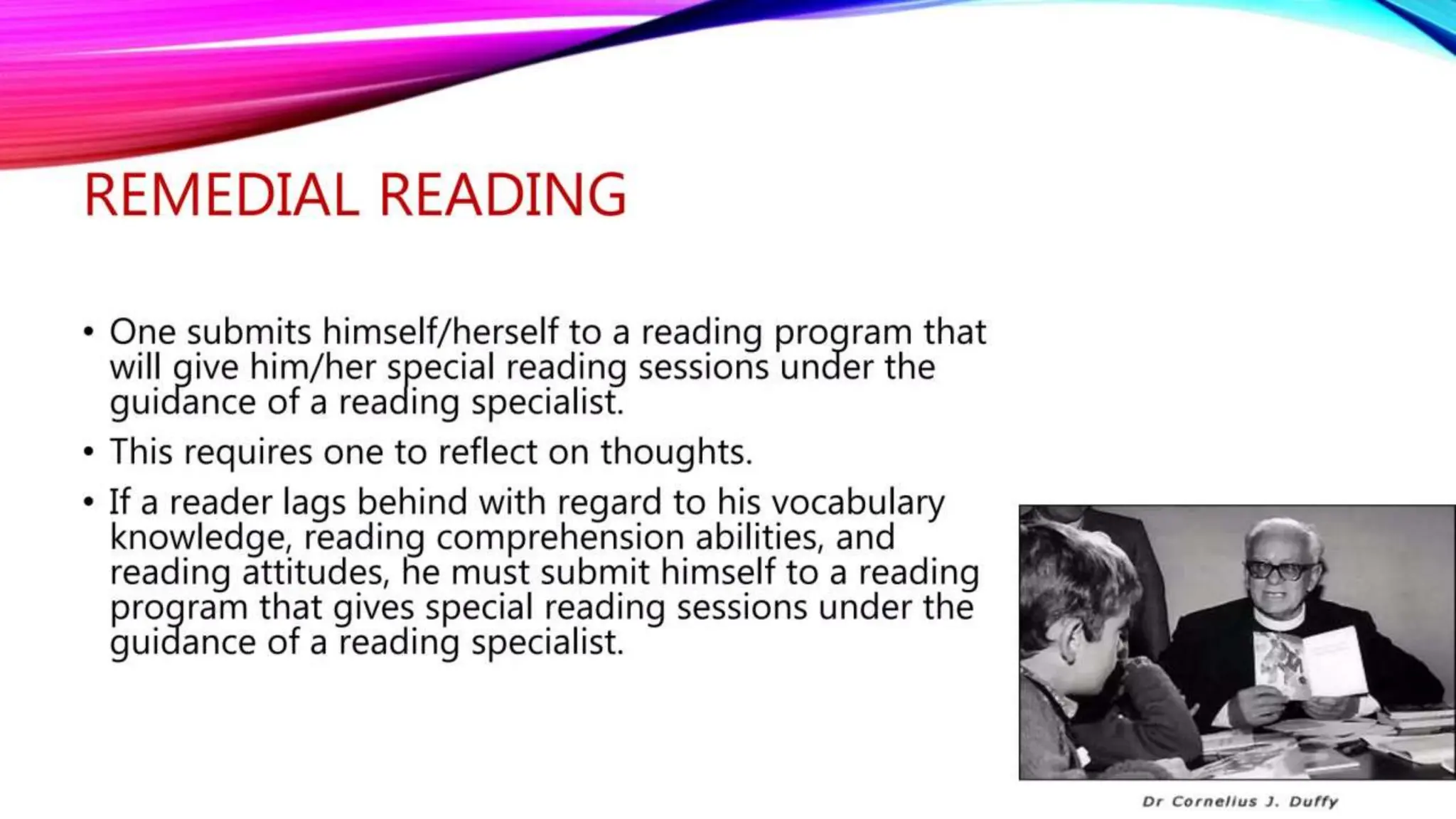 REMEDIAL READING

• One submits himself/herself to a reading program that will give him/her special reading sessions under the guidance of a reading specialist.

• This requires one to reflect on thoughts.

• If a reader lags behind with regard to his vocabulary knowledge, reading comprehension abilities, and reading attitudes, he must submit himself to a reading program that gives special reading sessions under the guidance of a reading specialist.

Dr Cornelius J. Duffy